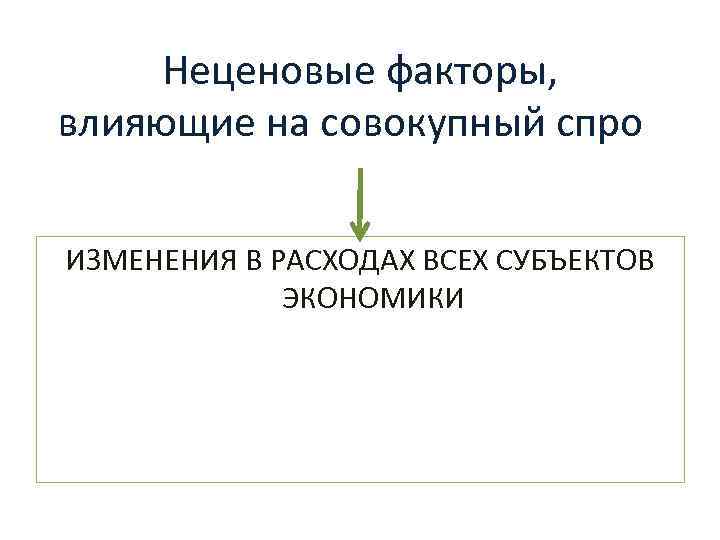 Неценовые факторы, влияющие на совокупный спро

ИЗМЕНЕНИЯ В РАСХОДАХ ВСЕХ СУБЪЕКТОВ ЭКОНОМИКИ